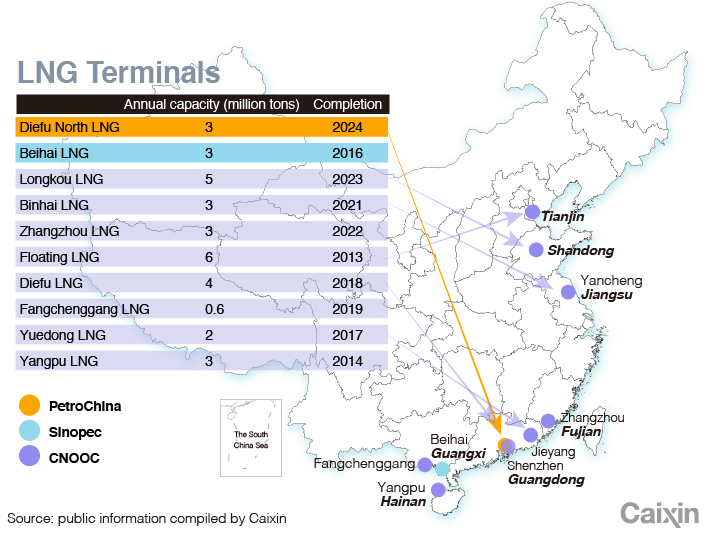 LNG Terminals

| | Annual capacity (million tons) | Completion |
|---|---|---|
| Diefu North LNG | 3 | 2024 |
| Beihai LNG | 3 | 2016 |
| Longkou LNG | 5 | 2023 |
| Binhai LNG | 3 | 2021 |
| Zhangzhou LNG | 3 | 2022 |
| Floating LNG | 6 | 2013 |
| Diefu LNG | 4 | 2018 |
| Fangchenggang LNG | 0.6 | 2019 |
| Yuedong LNG | 2 | 2017 |
| Yangpu LNG | 3 | 2014 |

PetroChina
Sinopec
CNOOC

The South China Sea

Tianjin
Shandong
Yancheng
Jiangsu
Zhangzhou
Fujian
Jieyang
Shenzhen
Guangdong
Beihai
Guangxi
Fangchenggang
Yangpu
Hainan

Source: public information compiled by Caixin

Caixin